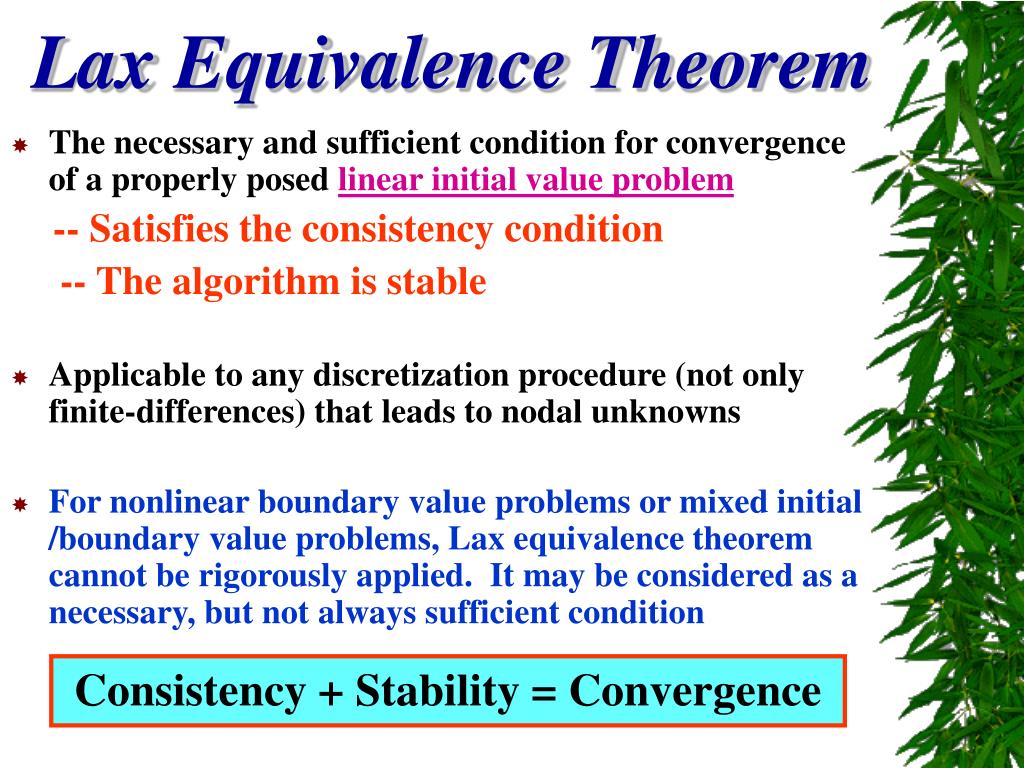 Lax Equivalence Theorem

The necessary and sufficient condition for convergence of a properly posed linear initial value problem

-- Satisfies the consistency condition

-- The algorithm is stable

Applicable to any discretization procedure (not only finite-differences) that leads to nodal unknowns

For nonlinear boundary value problems or mixed initial /boundary value problems, Lax equivalence theorem cannot be rigorously applied. It may be considered as a necessary, but not always sufficient condition

Consistency + Stability = Convergence